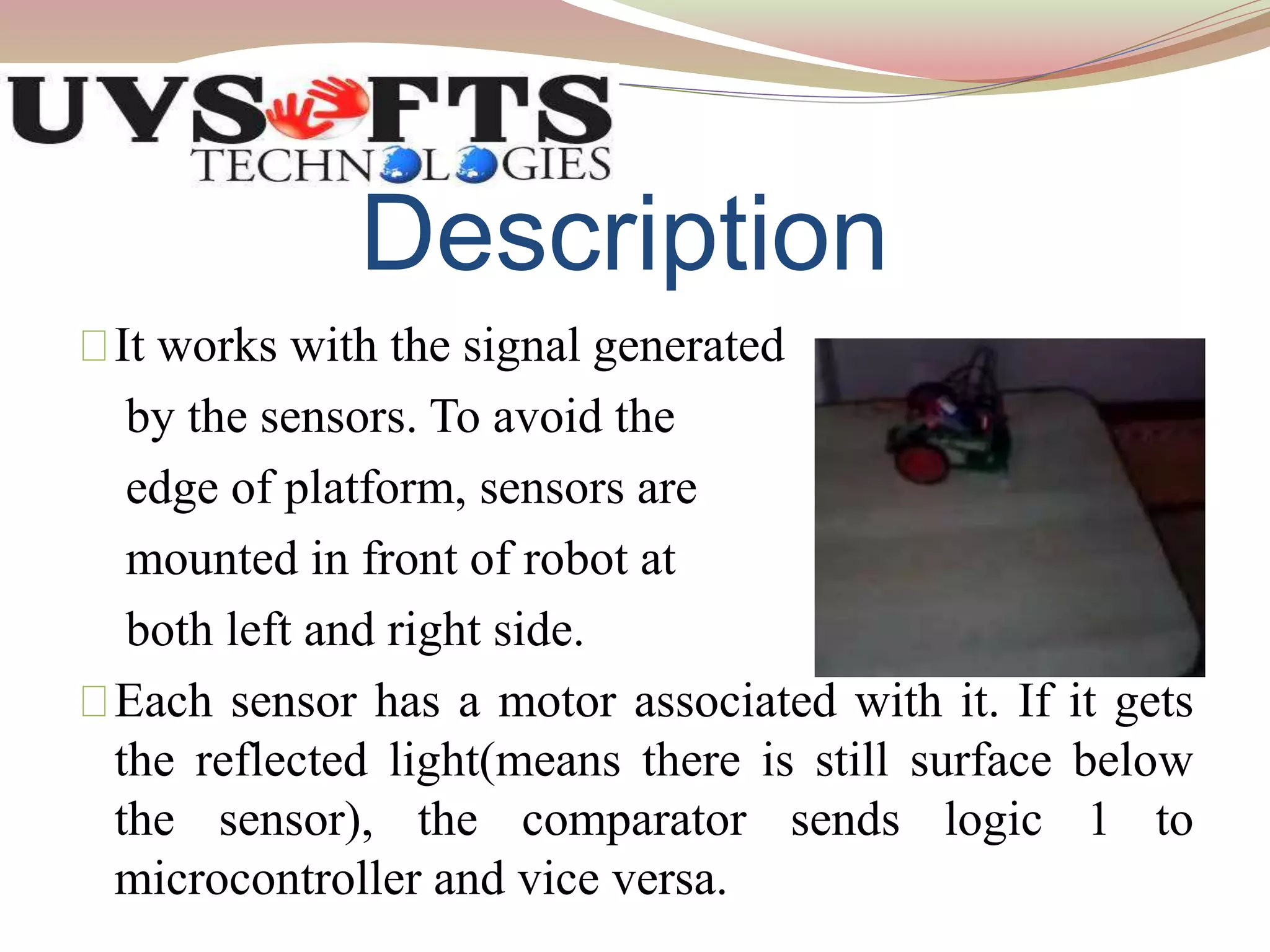 UVSOFTS
TECHNOLOGIES

Description

It works with the signal generated by the sensors. To avoid the edge of platform, sensors are mounted in front of robot at both left and right side.

Each sensor has a motor associated with it. If it gets the reflected light(means there is still surface below the sensor), the comparator sends logic 1 to microcontroller and vice versa.